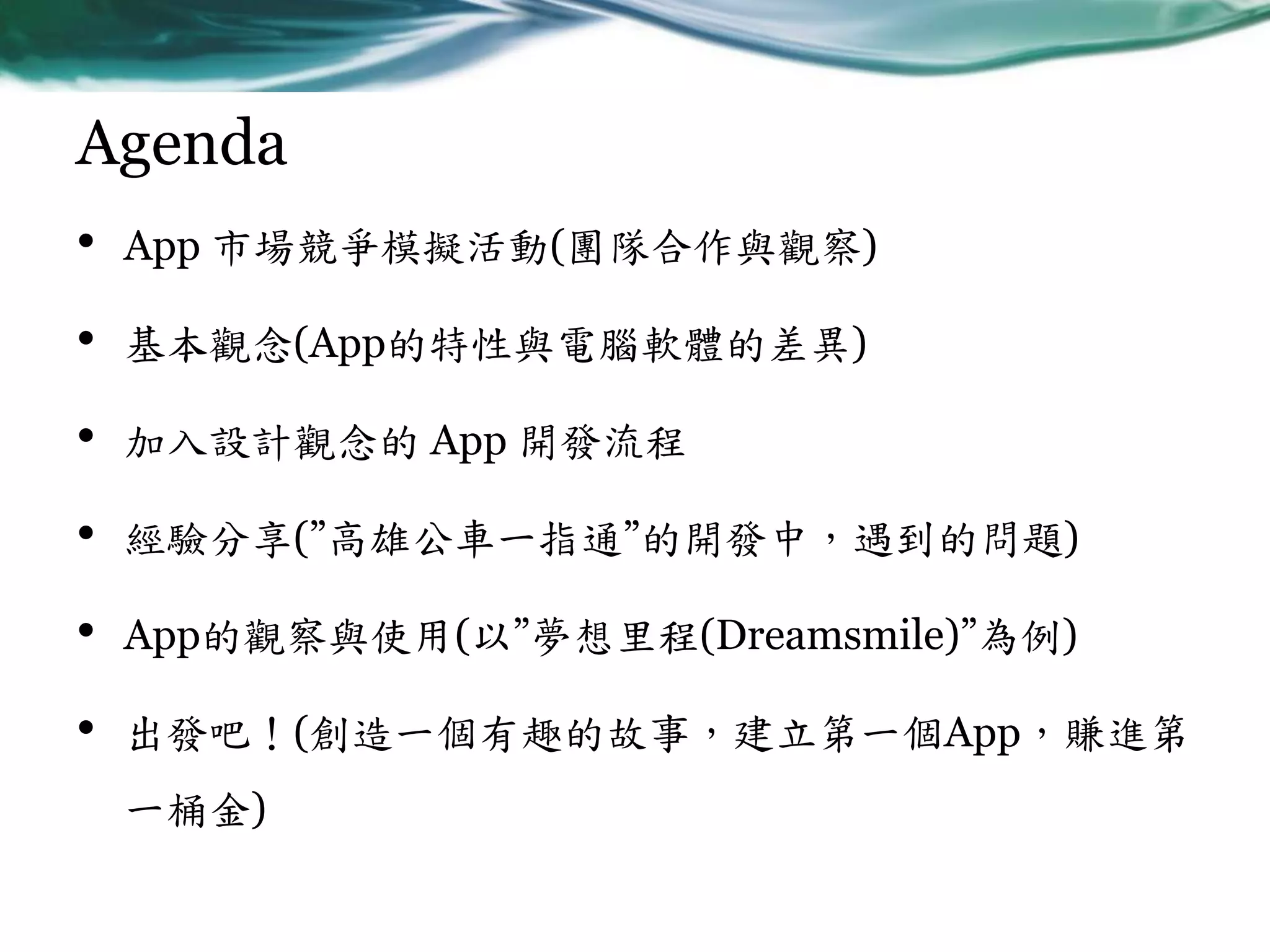 Agenda

• App 市場競爭模擬活動(團隊合作與觀察)

• 基本觀念(App的特性與電腦軟體的差異)

• 加入設計觀念的 App 開發流程

• 經驗分享(”高雄公車一指通”的開發中，遇到的問題)

• App的觀察與使用(以”夢想里程(Dreamsmile)”為例)

• 出發吧！(創造一個有趣的故事，建立第一個App，賺進第一桶金)